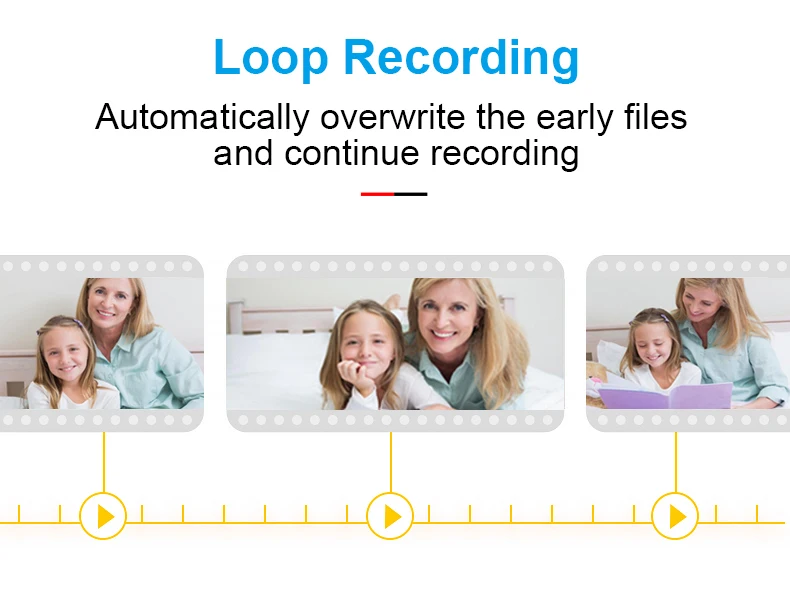 Loop Recording

Automatically overwrite the early files and continue recording